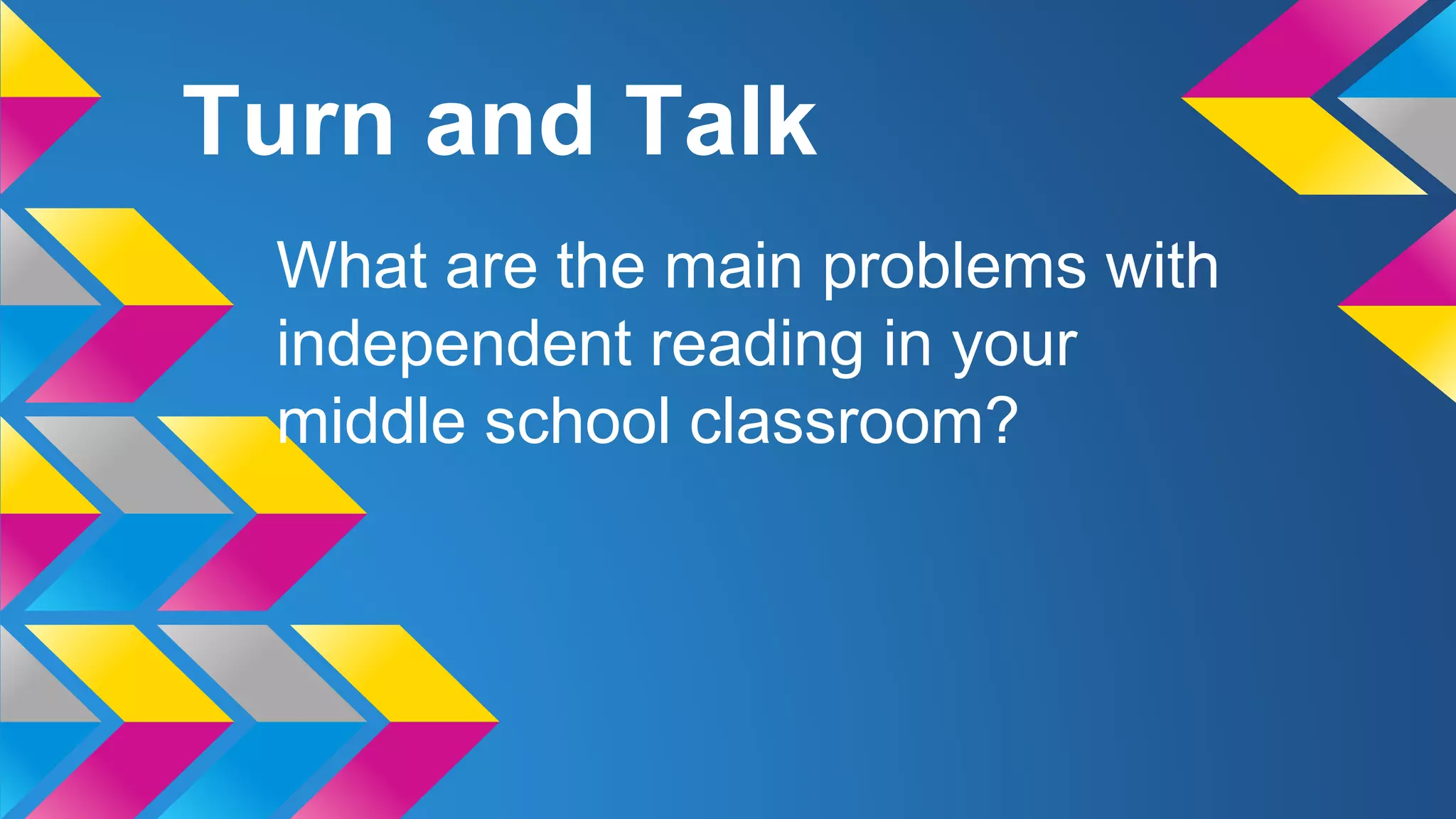 Turn and Talk

What are the main problems with independent reading in your middle school classroom?